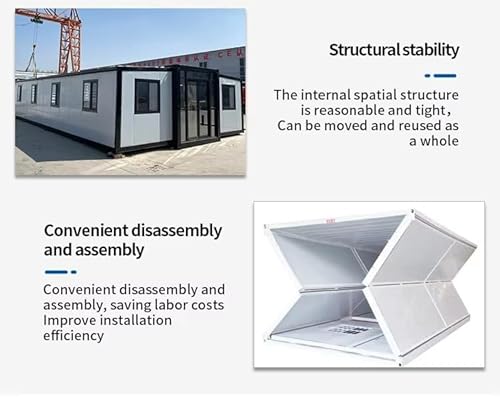 Structural stability

The internal spatial structure is reasonable and tight, Can be moved and reused as a whole

Convenient disassembly and assembly

Convenient disassembly and assembly, saving labor costs Improve installation efficiency